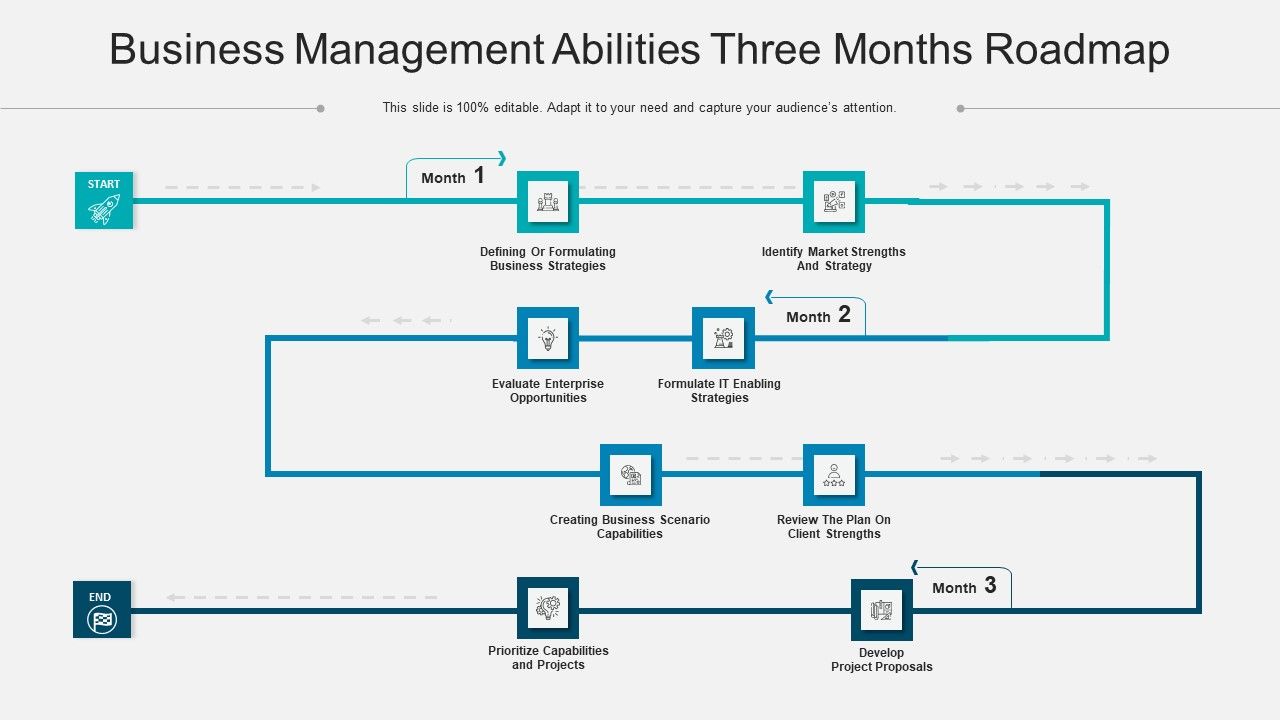 Business Management Abilities Three Months Roadmap

This slide is 100% editable. Adapt it to your need and capture your audience's attention.

START

Month 1

Defining Or Formulating Business Strategies

Identify Market Strengths And Strategy

Month 2

Formulate IT Enabling Strategies

Evaluate Enterprise Opportunities

Creating Business Scenario Capabilities

Review The Plan On Client Strengths

Month 3

Develop Project Proposals

Prioritize Capabilities and Projects

END